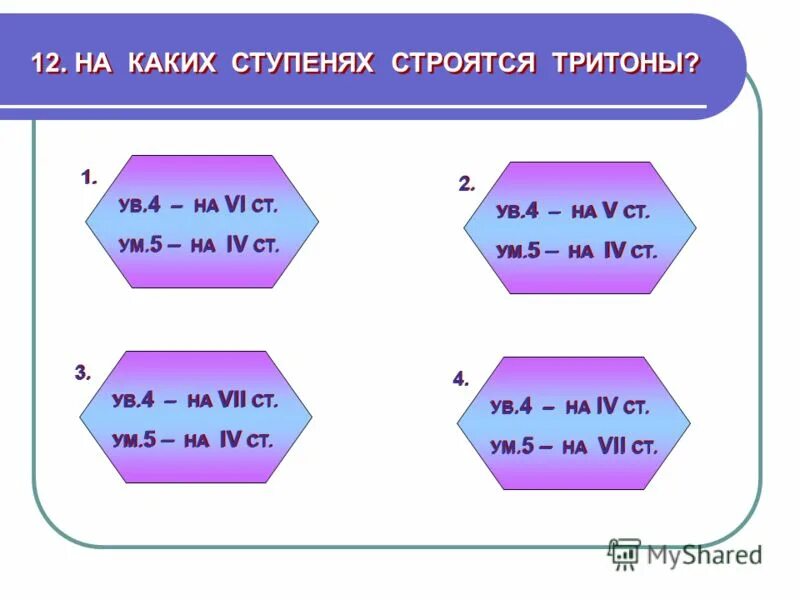 12. НА КАКИХ СТУПЕНЯХ СТРОЯТСЯ ТРИТОНЫ?

1.
УВ.4 – НА VI СТ.
УМ.5 – НА IV СТ.

2.
УВ.4 – НА V СТ.
УМ.5 – НА IV СТ.

3.
УВ.4 – НА VII СТ.
УМ.5 – НА IV СТ.

4.
УВ.4 – НА IV СТ.
УМ.5 – НА VII СТ.

MyShared